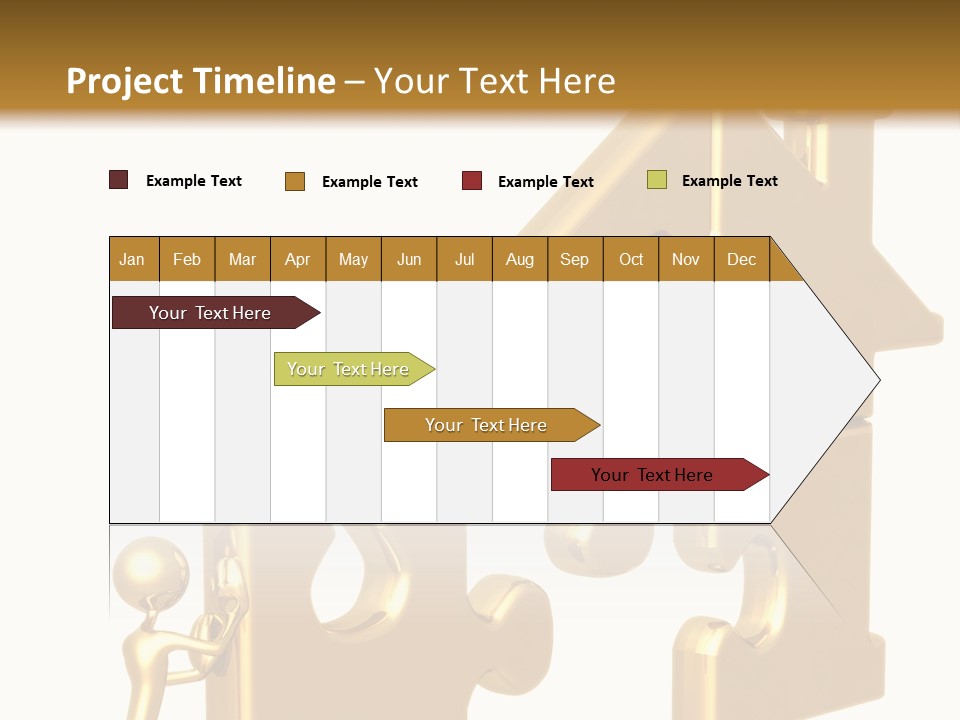 Project Timeline – Your Text Here

Example Text
Example Text
Example Text
Example Text

| Jan | Feb | Mar | Apr | May | Jun | Jul | Aug | Sep | Oct | Nov | Dec |
|---|---|---|---|---|---|---|---|---|---|---|---|

Your Text Here
Your Text Here
Your Text Here
Your Text Here